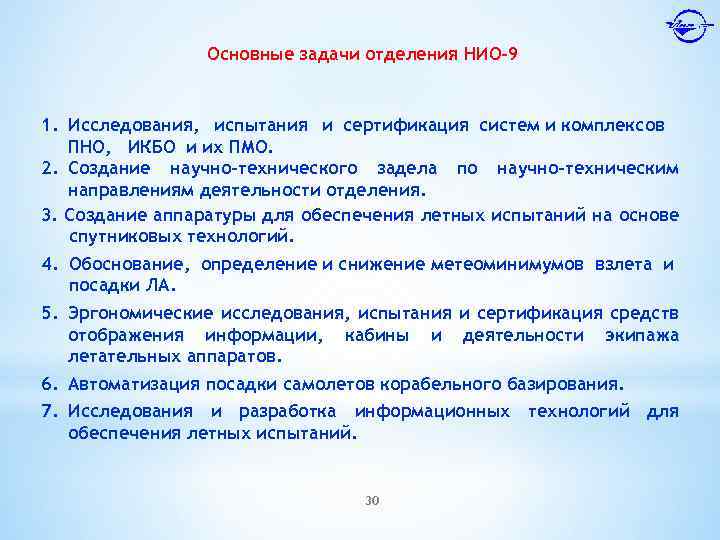 Основные задачи отделения НИО-9

1. Исследования, испытания и сертификация систем и комплексов ПНО, ИКБО и их ПМО.
2. Создание научно-технического задела по научно-техническим направлениям деятельности отделения.
3. Создание аппаратуры для обеспечения летных испытаний на основе спутниковых технологий.
4. Обоснование, определение и снижение метеоминимумов взлета и посадки ЛА.
5. Эргономические исследования, испытания и сертификация средств отображения информации, кабины и деятельности экипажа летательных аппаратов.
6. Автоматизация посадки самолетов корабельного базирования.
7. Исследования и разработка информационных технологий для обеспечения летных испытаний.

30